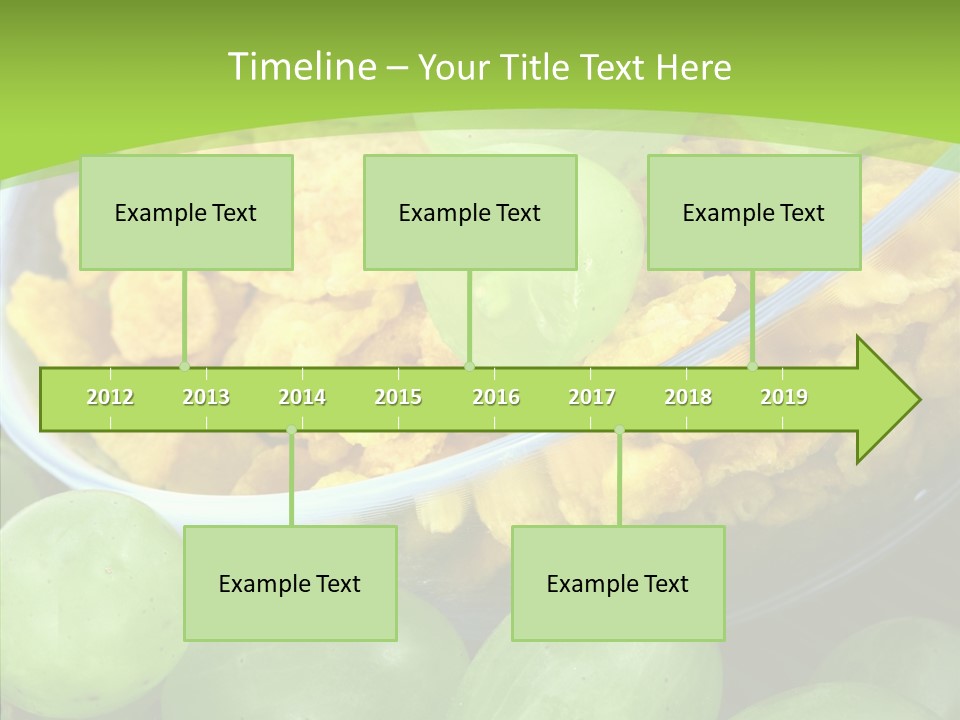 Timeline – Your Title Text Here

Example Text

Example Text

Example Text

2012 2013 2014 2015 2016 2017 2018 2019

Example Text

Example Text